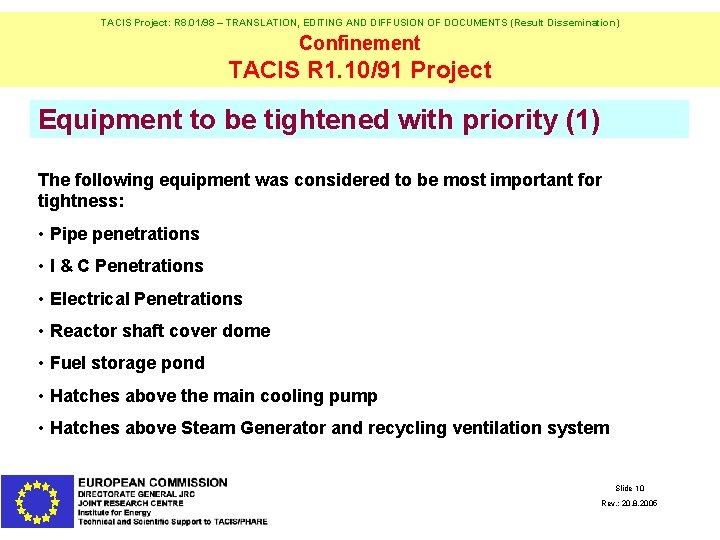 TACIS Project: R8.01/98 – TRANSLATION, EDITING AND DIFFUSION OF DOCUMENTS (Result Dissemination)

Confinement

TACIS R1.10/91 Project

Equipment to be tightened with priority (1)

The following equipment was considered to be most important for tightness:

• Pipe penetrations

• I & C Penetrations

• Electrical Penetrations

• Reactor shaft cover dome

• Fuel storage pond

• Hatches above the main cooling pump

• Hatches above Steam Generator and recycling ventilation system

EUROPEAN COMMISSION
DIRECTORATE GENERAL JRC
JOINT RESEARCH CENTRE
Institute for Energy
Technical and Scientific Support to TACIS/PHARE

Slide 10
Rev.: 20.9.2005